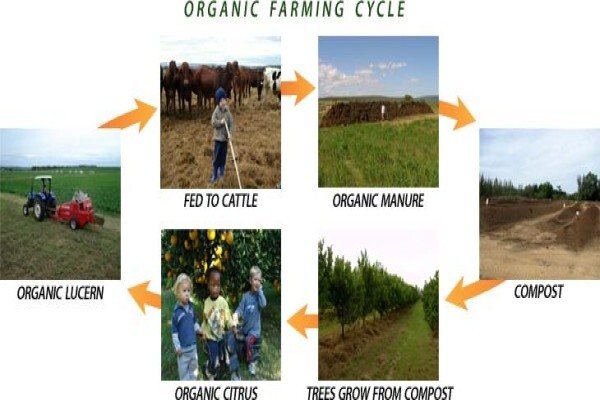 ORGANIC FARMING CYCLE

FED TO CATTLE

ORGANIC MANURE

COMPOST

TREES GROW FROM COMPOST

ORGANIC CITRUS

ORGANIC LUCERN